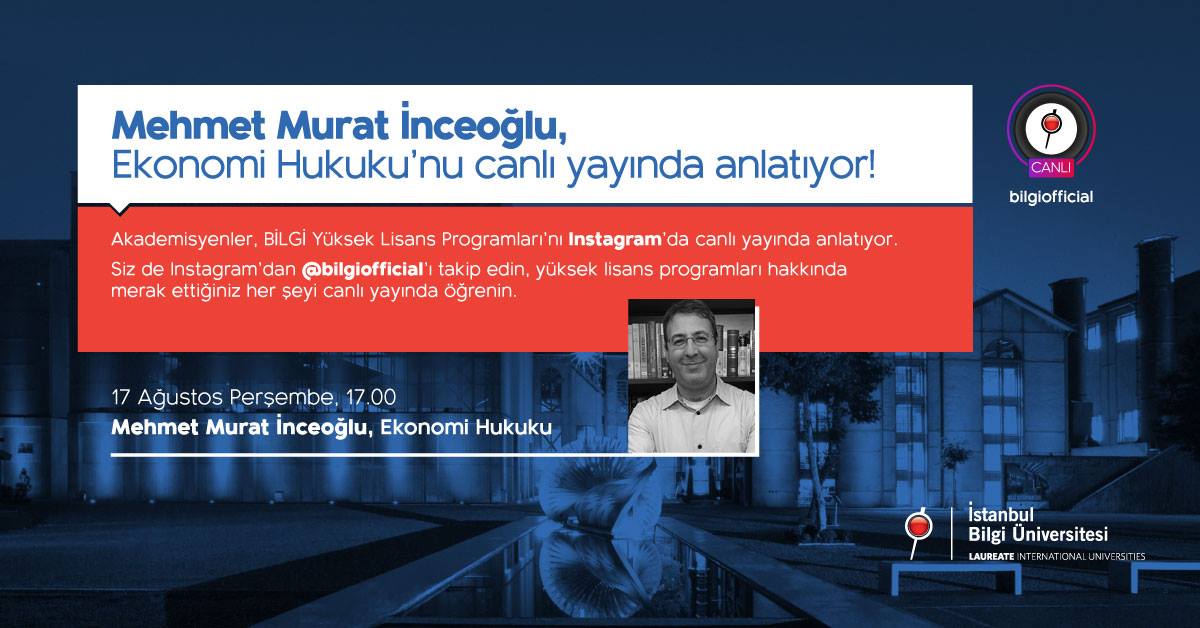 Mehmet Murat İnceoğlu,
Ekonomi Hukuku'nu canlı yayında anlatıyor!

CANLI
bilgiofficial

Akademisyenler, BİLGİ Yüksek Lisans Programları'nı Instagram'da canlı yayında anlatıyor.

Siz de Instagram'dan @bilgiofficial'ı takip edin, yüksek lisans programları hakkında merak ettiğiniz her şeyi canlı yayında öğrenin.

17 Ağustos Perşembe, 17.00
Mehmet Murat İnceoğlu, Ekonomi Hukuku

İstanbul
Bilgi Üniversitesi
LAUREATE INTERNATIONAL UNIVERSITIES